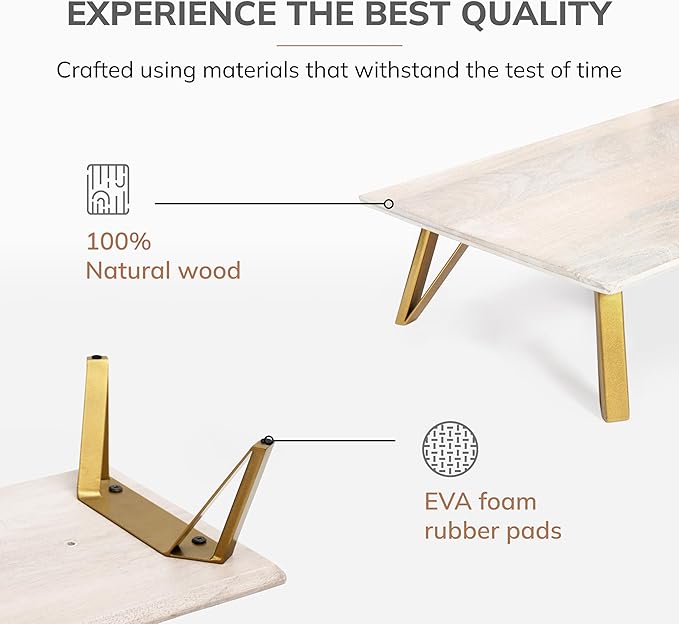 EXPERIENCE THE BEST QUALITY

Crafted using materials that withstand the test of time

100%
Natural wood

EVA foam
rubber pads